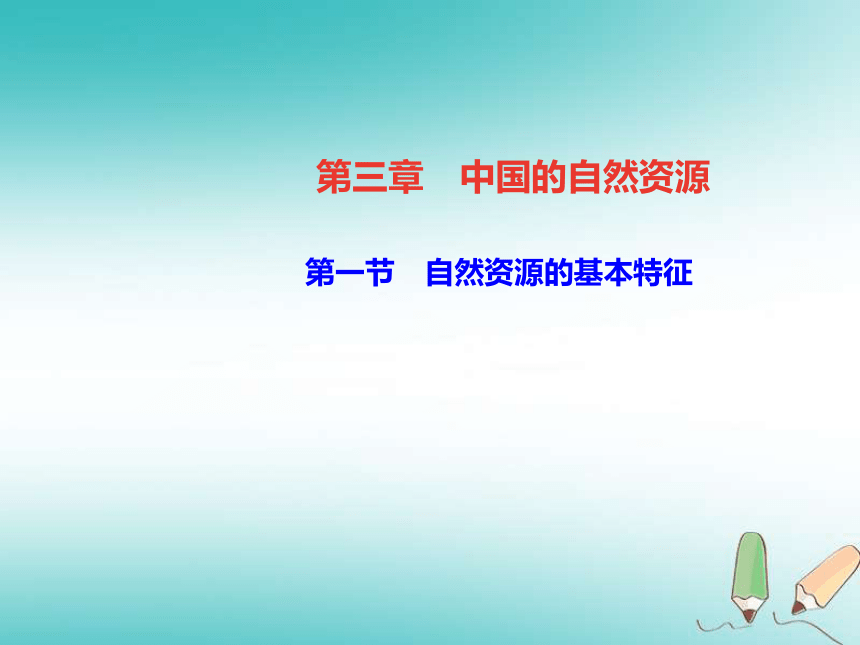 第三章　中国的自然资源

第一节　自然资源的基本特征